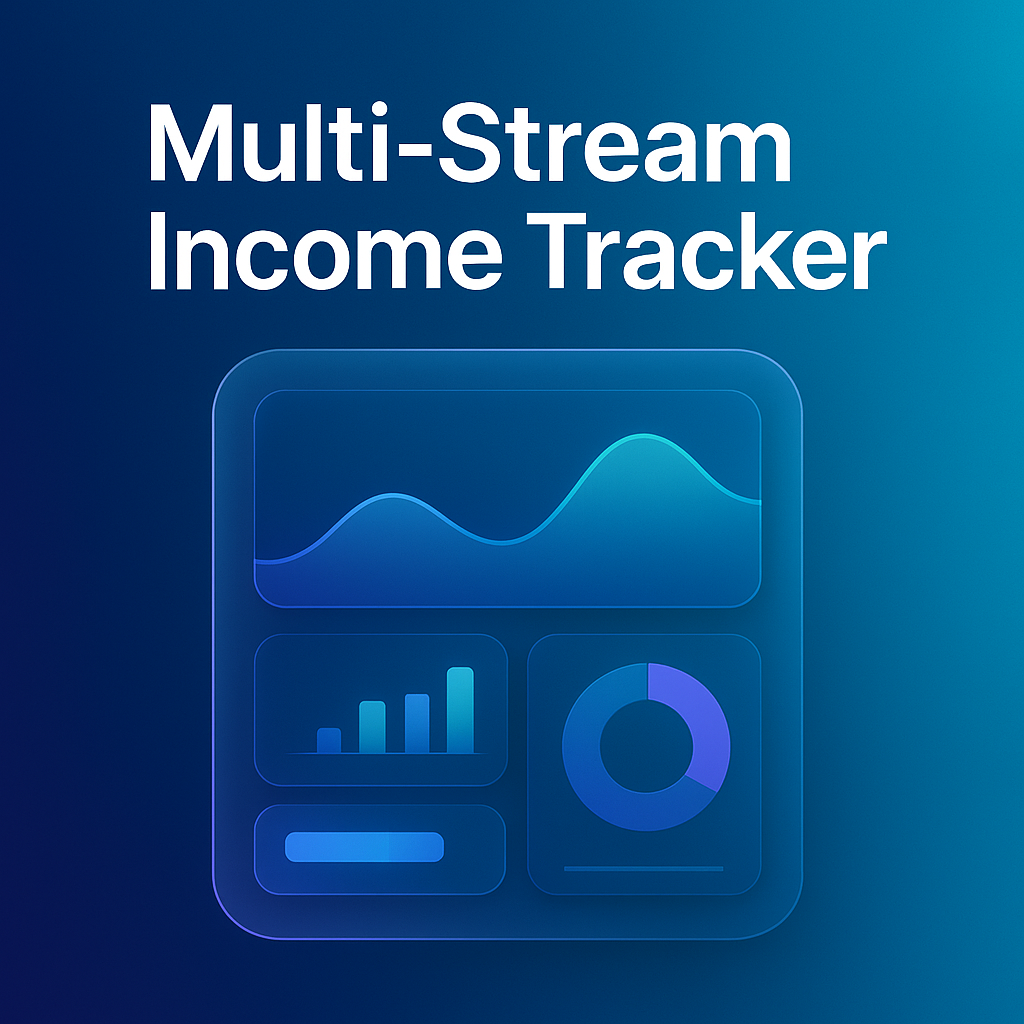 Multi-Stream Income Tracker